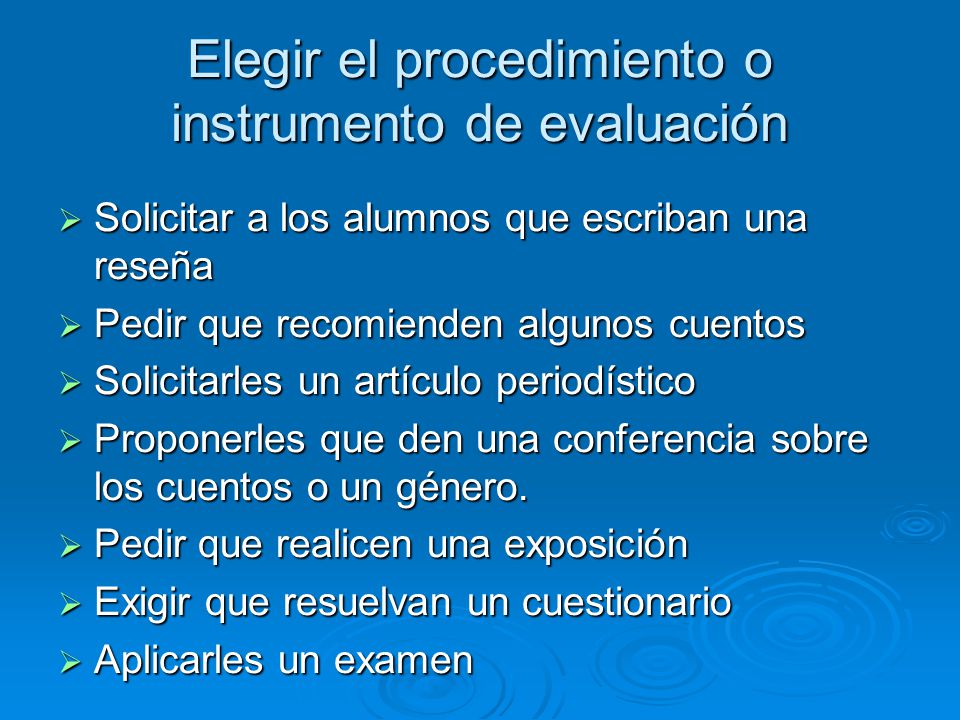 Elegir el procedimiento o instrumento de evaluación

➢ Solicitar a los alumnos que escriban una reseña
➢ Pedir que recomienden algunos cuentos
➢ Solicitarles un artículo periodístico
➢ Proponerles que den una conferencia sobre los cuentos o un género.
➢ Pedir que realicen una exposición
➢ Exigir que resuelvan un cuestionario
➢ Aplicarles un examen